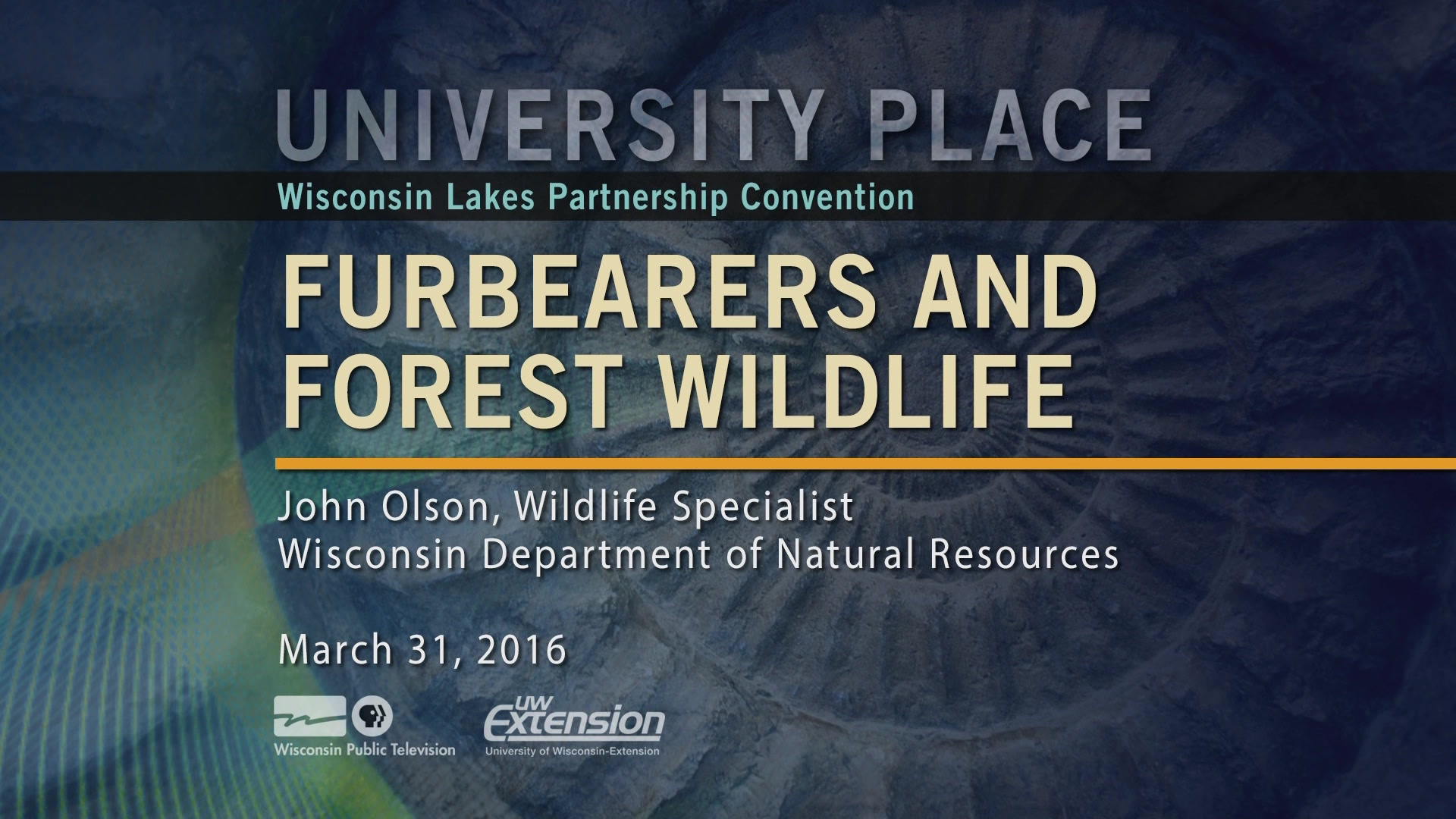 UNIVERSITY PLACE

Wisconsin Lakes Partnership Convention

FURBEARERS AND FOREST WILDLIFE

John Olson, Wildlife Specialist
Wisconsin Department of Natural Resources

March 31, 2016

Wisconsin Public Television

UW Extension
University of Wisconsin-Extension